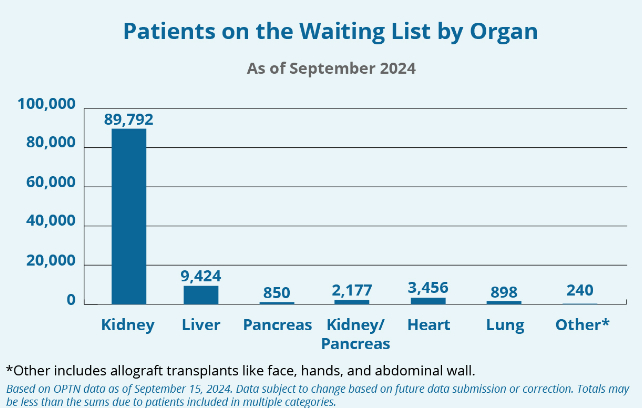 Patients on the Waiting List by Organ

As of September 2024

100,000
80,000
60,000
40,000
20,000
0

89,792
9,424
850
2,177
3,456
898
240

Kidney
Liver
Pancreas
Kidney/ Pancreas
Heart
Lung
Other*

*Other includes allograft transplants like face, hands, and abdominal wall.

Based on OPTN data as of September 15, 2024. Data subject to change based on future data submission or correction. Totals may be less than the sums due to patients included in multiple categories.